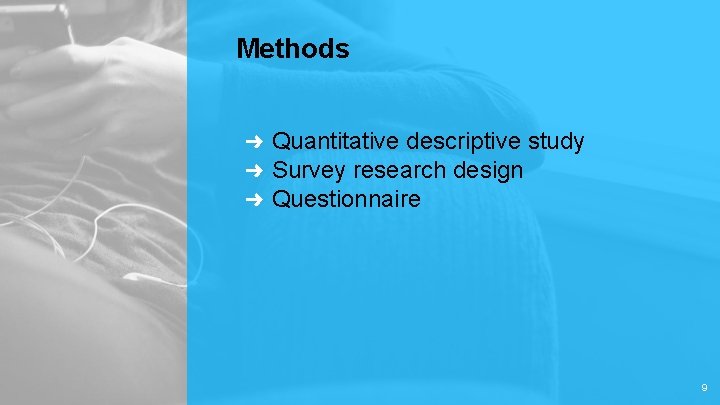 Methods

➜ Quantitative descriptive study
➜ Survey research design
➜ Questionnaire

9